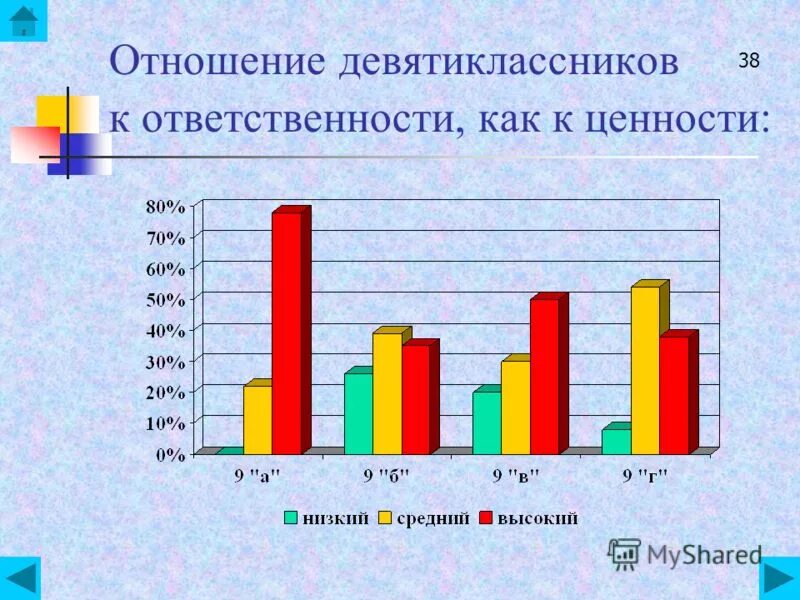 Отношение девятиклассников к ответственности, как к ценности:

38

80%
70%
60%
50%
40%
30%
20%
10%
0%

9 "а"
9 "б"
9 "в"
9 "г"

низкий
средний
высокий

MyShared